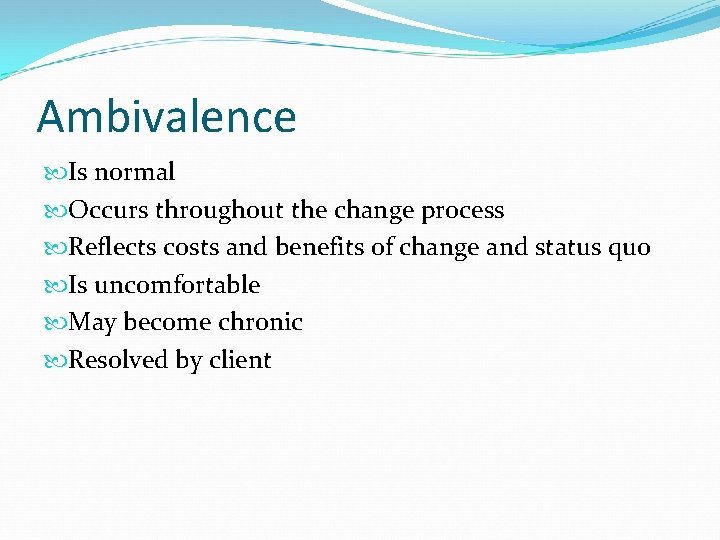 Ambivalence

Is normal

Occurs throughout the change process

Reflects costs and benefits of change and status quo

Is uncomfortable

May become chronic

Resolved by client